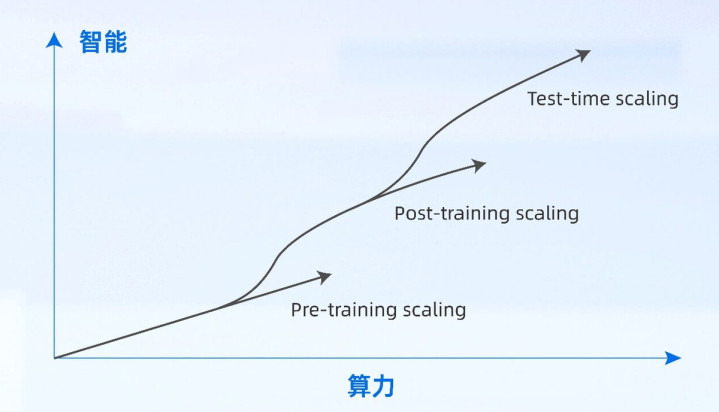 智能

Test-time scaling

Post-training scaling

Pre-training scaling

算力